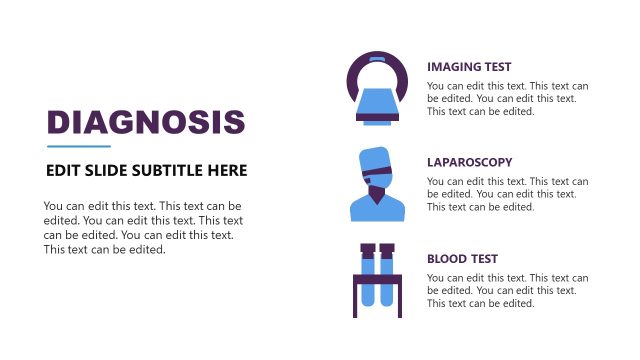 DIAGNOSIS

EDIT SLIDE SUBTITLE HERE

You can edit this text. This text can be edited. You can edit this text. This text can be edited. You can edit this text. This text can be edited.

IMAGING TEST

You can edit this text. This text can be edited. You can edit this text. This text can be edited.

LAPAROSCOPY

You can edit this text. This text can be edited. You can edit this text. This text can be edited.

BLOOD TEST

You can edit this text. This text can be edited. You can edit this text. This text can be edited.